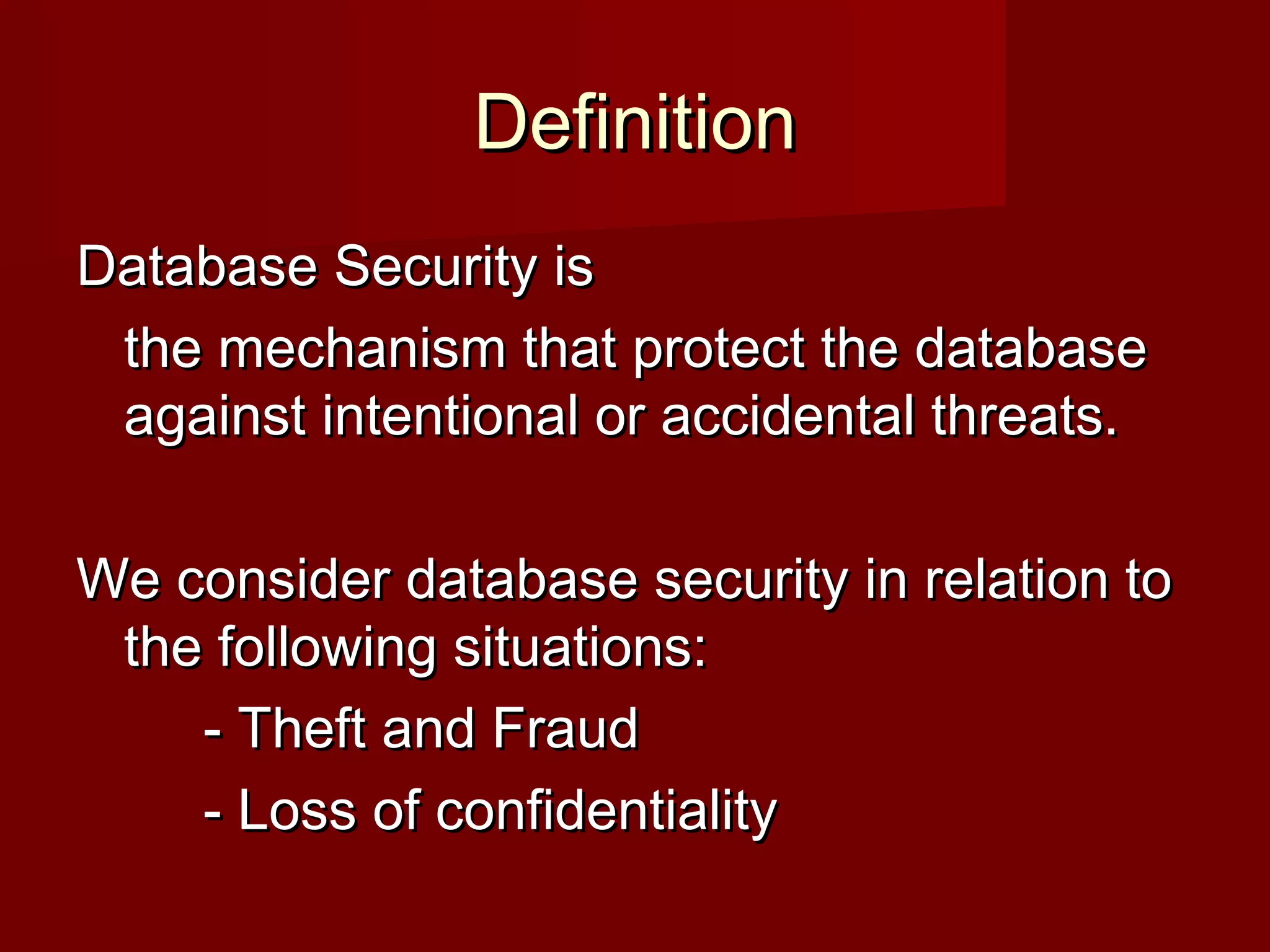 Definition

Database Security is

the mechanism that protect the database against intentional or accidental threats.

We consider database security in relation to the following situations:

- Theft and Fraud

- Loss of confidentiality